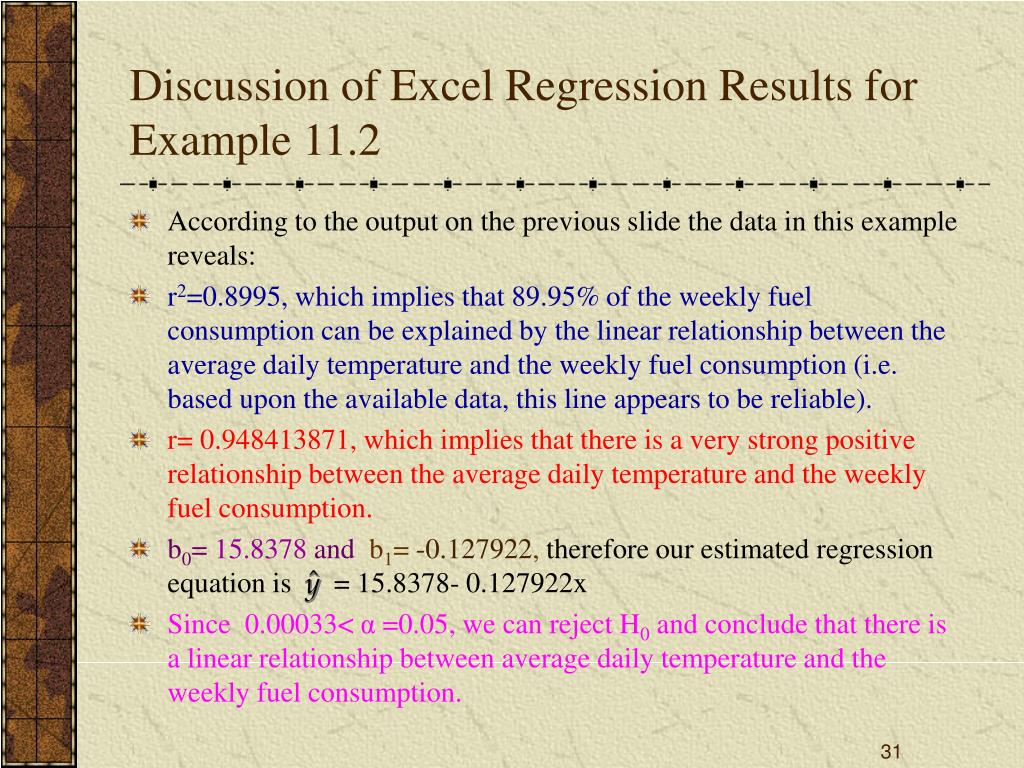 Discussion of Excel Regression Results for Example 11.2

According to the output on the previous slide the data in this example reveals:

$r^2$=0.8995, which implies that 89.95% of the weekly fuel consumption can be explained by the linear relationship between the average daily temperature and the weekly fuel consumption (i.e. based upon the available data, this line appears to be reliable).

r= 0.948413871, which implies that there is a very strong positive relationship between the average daily temperature and the weekly fuel consumption.

$b_0$= 15.8378 and $b_1$= -0.127922, therefore our estimated regression equation is $\hat{y}$ = 15.8378- 0.127922x

Since 0.00033< α =0.05, we can reject $H_0$ and conclude that there is a linear relationship between average daily temperature and the weekly fuel consumption.

31